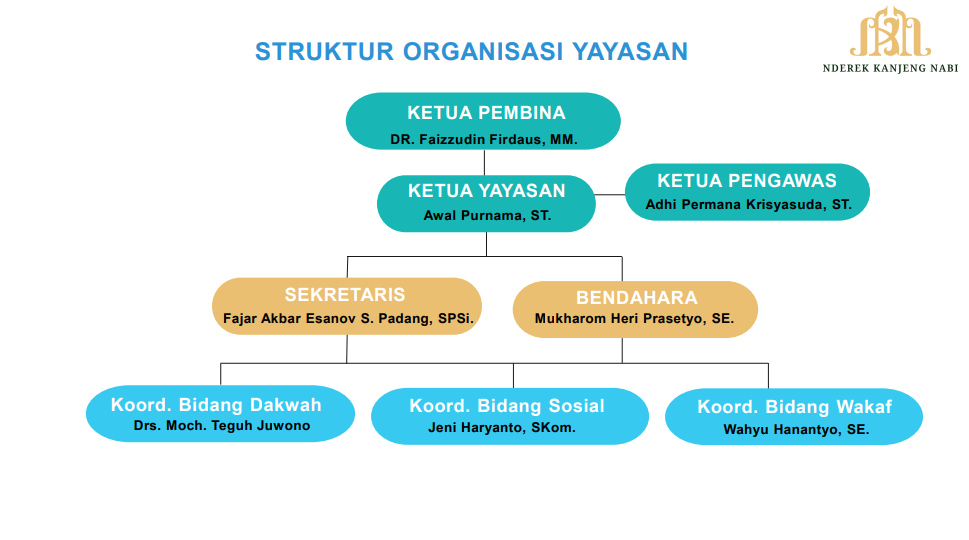 STRUKTUR ORGANISASI YAYASAN

NDEREK KANJENG NABI

KETUA PEMBINA
DR. Faizzudin Firdaus, MM.

KETUA YAYASAN
Awal Purnama, ST.

KETUA PENGAWAS
Adhi Permana Krisyasuda, ST.

SEKRETARIS
Fajar Akbar Esanov S. Padang, SPSi.

BENDAHARA
Mukharom Heri Prasetyo, SE.

Koord. Bidang Dakwah
Drs. Moch. Teguh Juwono

Koord. Bidang Sosial
Jeni Haryanto, SKom.

Koord. Bidang Wakaf
Wahyu Hanantyo, SE.